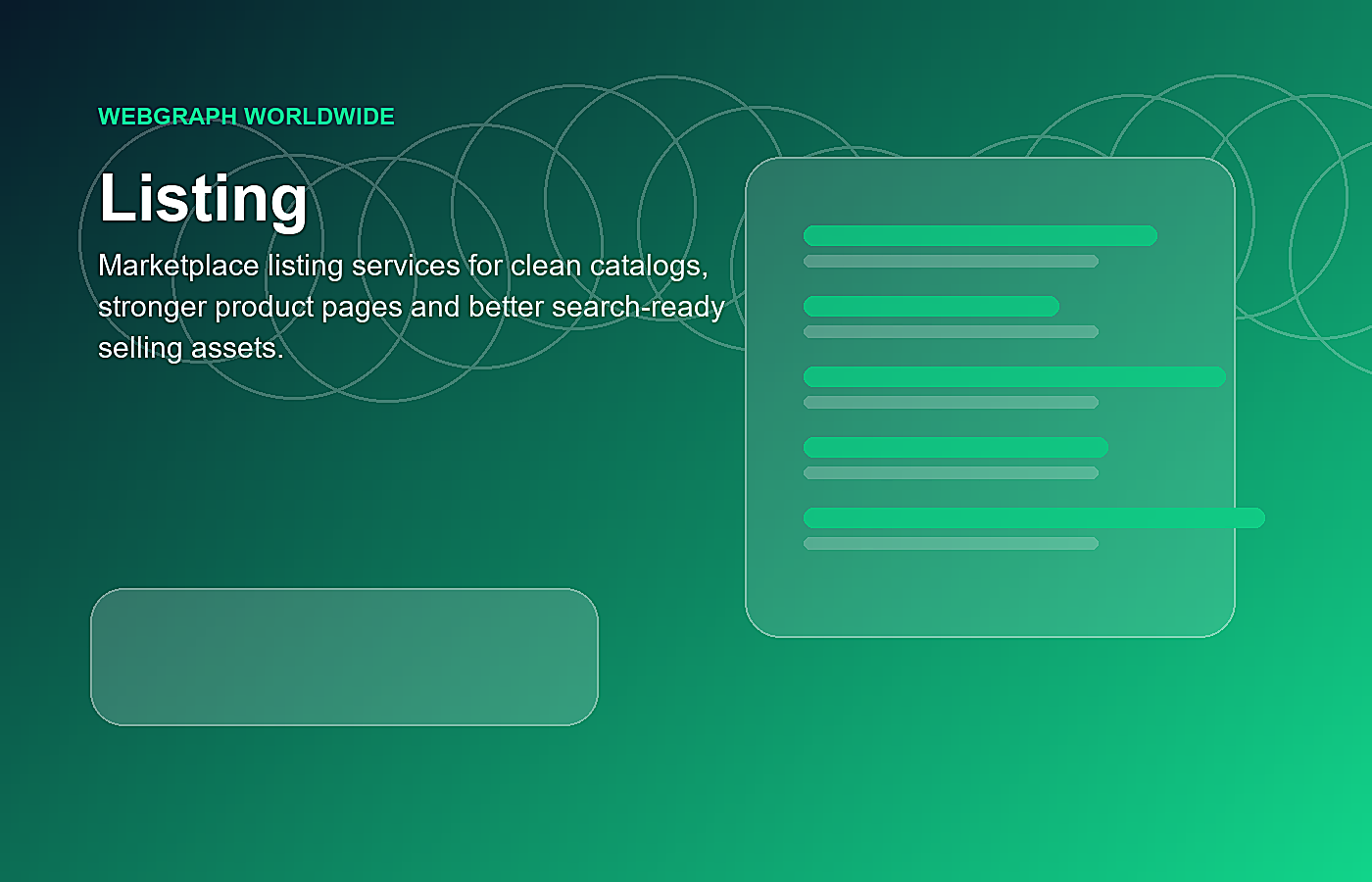 WEBGRAPH WORLDWIDE

Listing

Marketplace listing services for clean catalogs, stronger product pages and better search-ready selling assets.